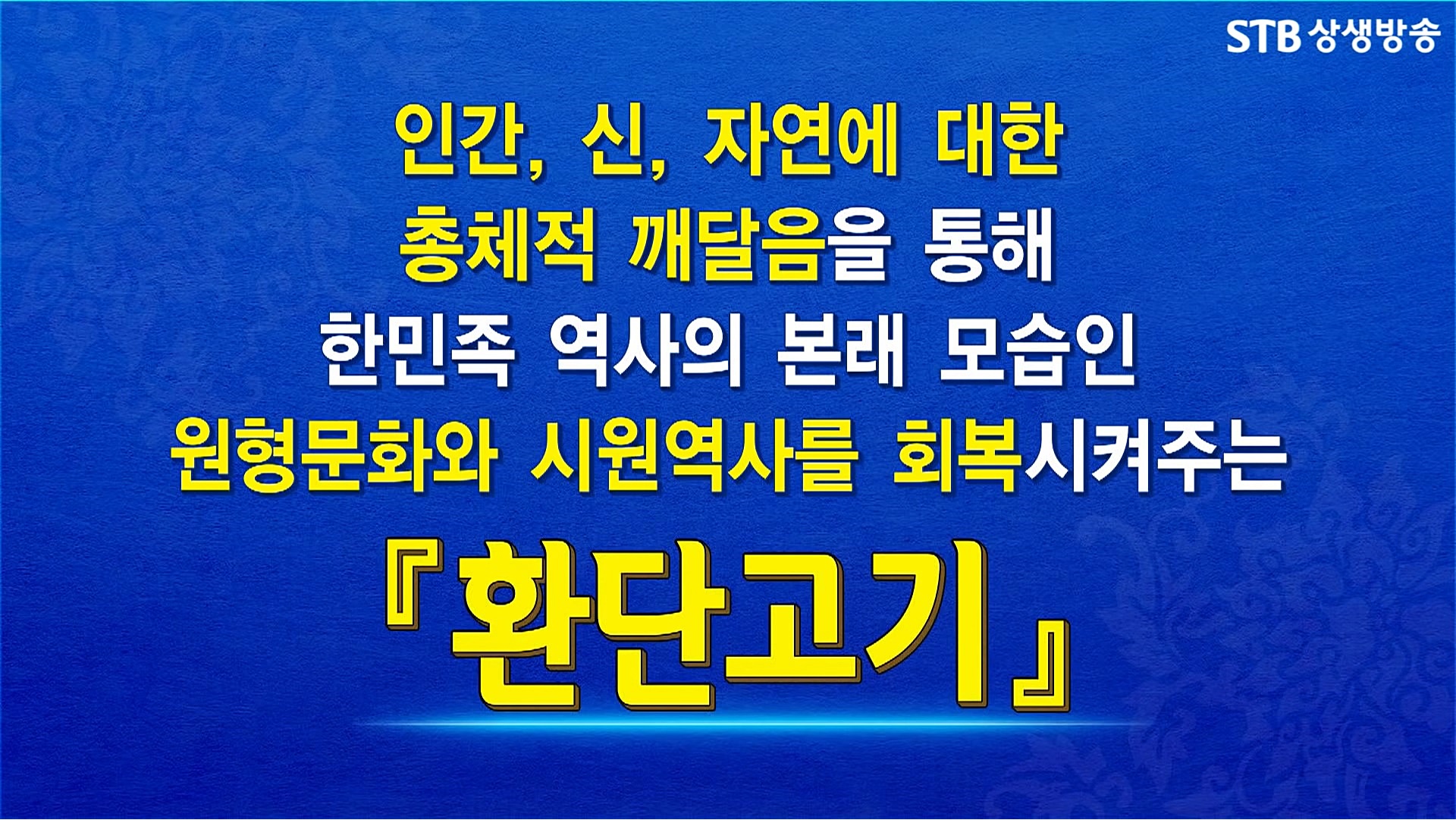 STB 상생방송

인간, 신, 자연에 대한
총체적 깨달음을 통해
한민족 역사의 본래 모습인
원형문화와 시원역사를 회복시켜주는

『환단고기』